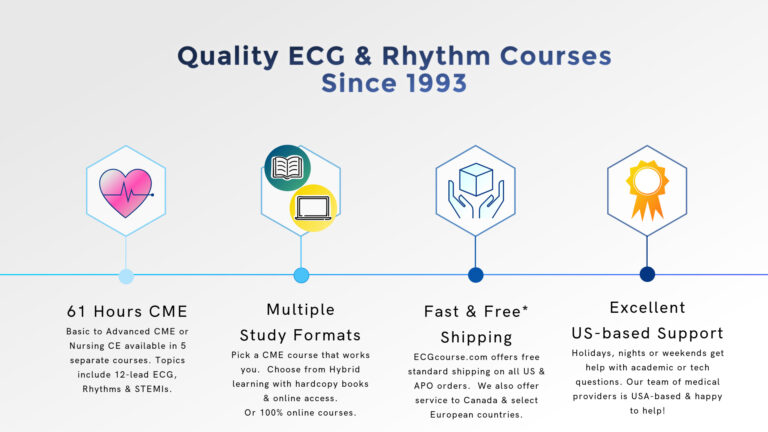 Quality ECG & Rhythm Courses
Since 1993

61 Hours CME
Basic to Advanced CME or Nursing CE available in 5 separate courses. Topics include 12-lead ECG, Rhythms & STEMIs.

Multiple Study Formats
Pick a CME course that works you. Choose from Hybrid learning with hardcopy books & online access. Or 100% online courses.

Fast & Free* Shipping
ECGcourse.com offers free standard shipping on all US & APO orders. We also offer service to Canada & select European countries.

Excellent US-based Support
Holidays, nights or weekends get help with academic or tech questions. Our team of medical providers is USA-based & happy to help!